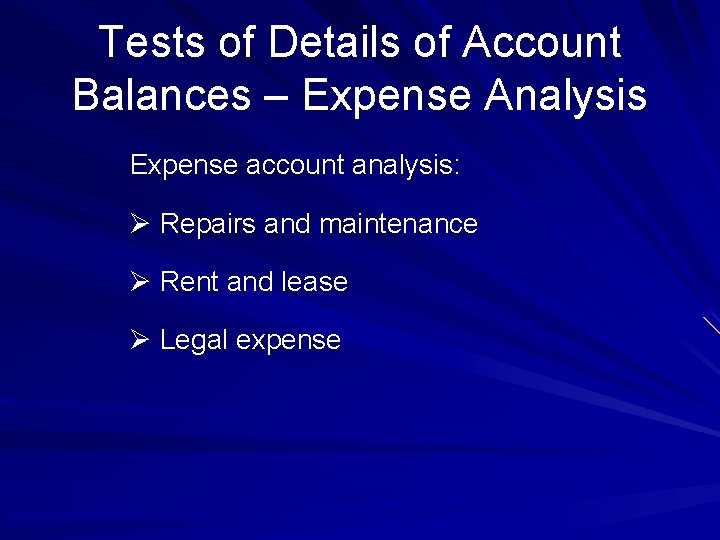 Tests of Details of Account Balances – Expense Analysis

Expense account analysis:

➢ Repairs and maintenance

➢ Rent and lease

➢ Legal expense